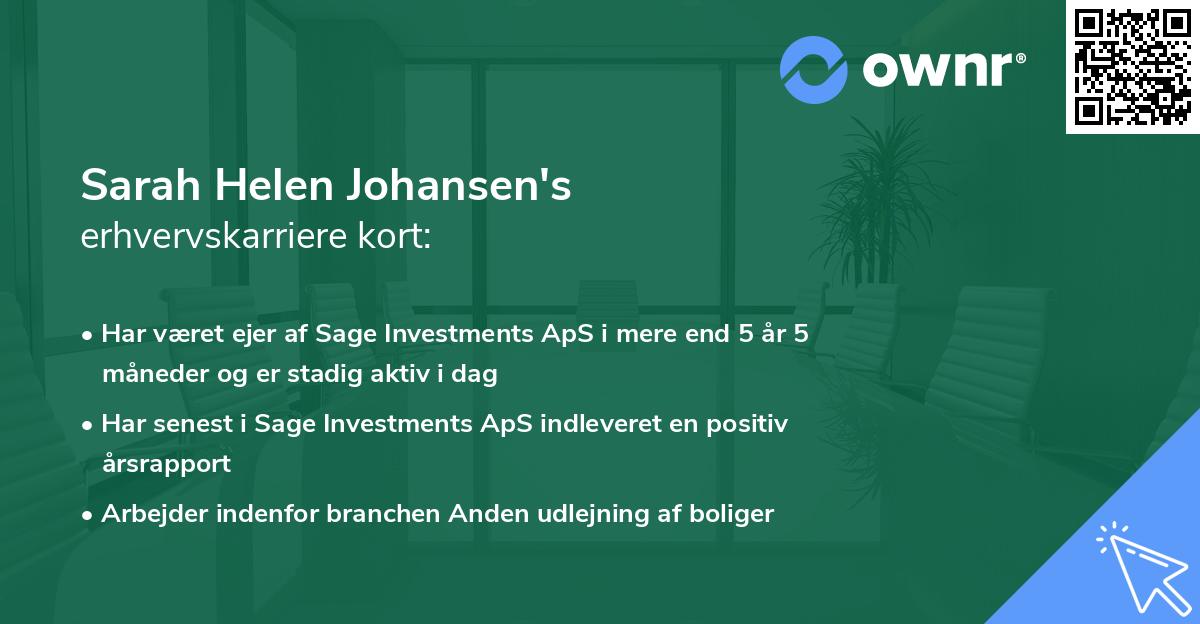 ownr®

Sarah Helen Johansen's
erhvervskarriere kort:

• Har været ejer af Sage Investments ApS i mere end 5 år 5 måneder og er stadig aktiv i dag

• Har senest i Sage Investments ApS indleveret en positiv årsrapport

• Arbejder indenfor branchen Anden udlejning af boliger